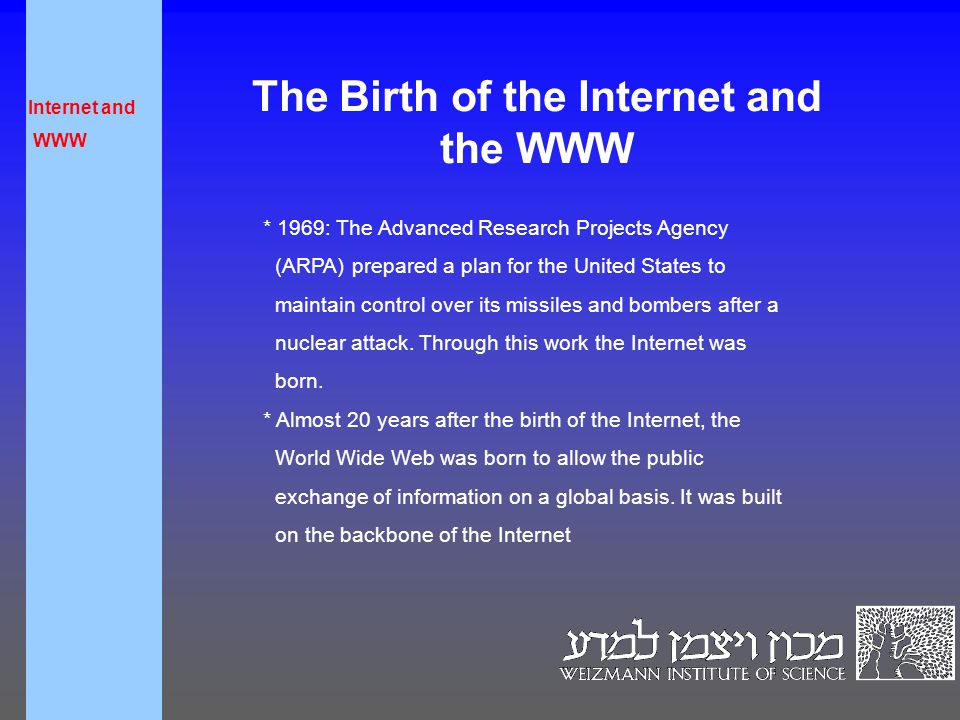 Internet and WWW

The Birth of the Internet and the WWW

* 1969: The Advanced Research Projects Agency (ARPA) prepared a plan for the United States to maintain control over its missiles and bombers after a nuclear attack. Through this work the Internet was born.

* Almost 20 years after the birth of the Internet, the World Wide Web was born to allow the public exchange of information on a global basis. It was built on the backbone of the Internet

מכון ויצמן למדע
WEIZMANN INSTITUTE OF SCIENCE